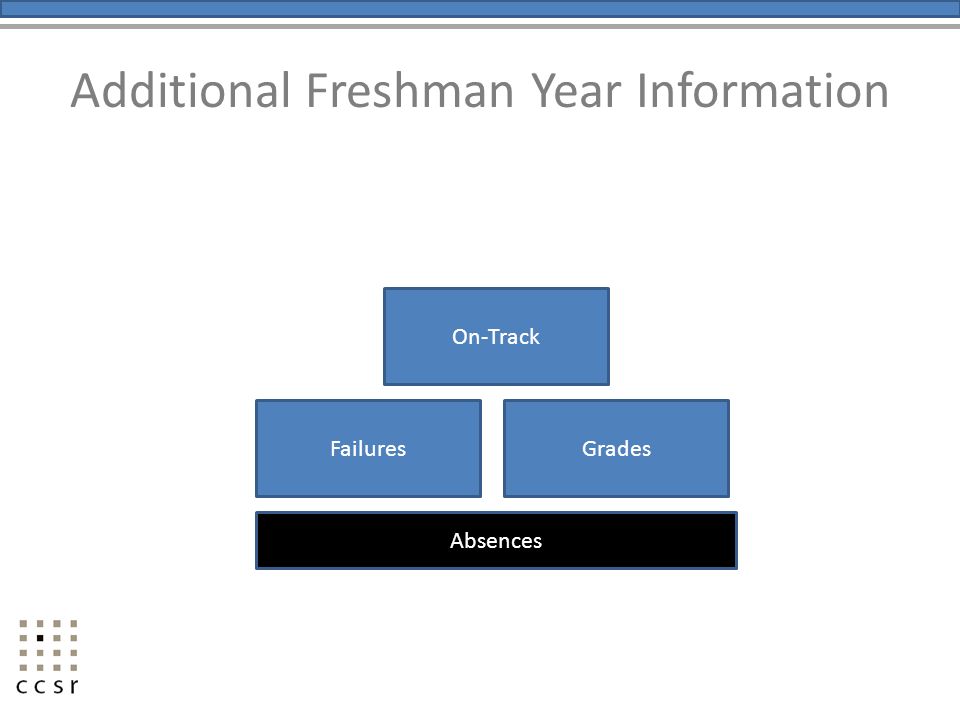 Additional Freshman Year Information

On-Track

Failures

Grades

Absences

ccsr